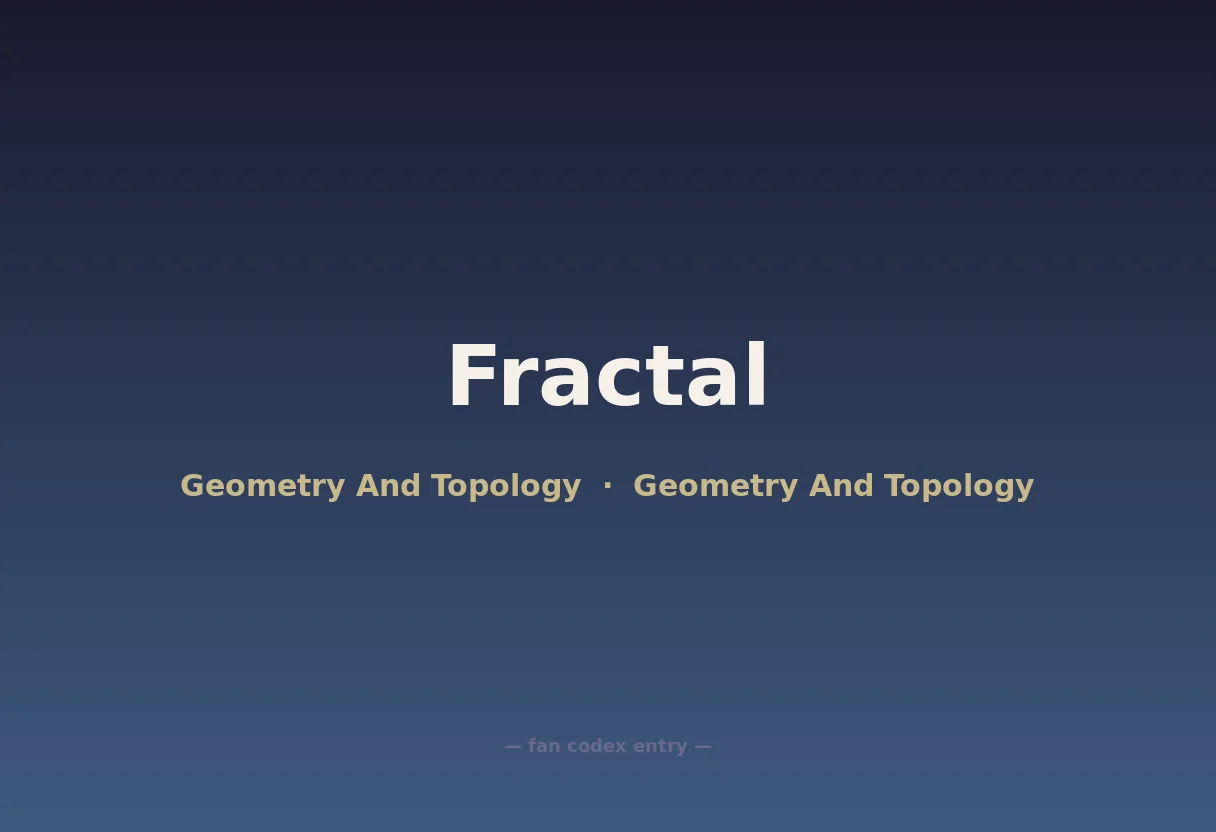 Fractal

Geometry And Topology · Geometry And Topology

— fan codex entry —